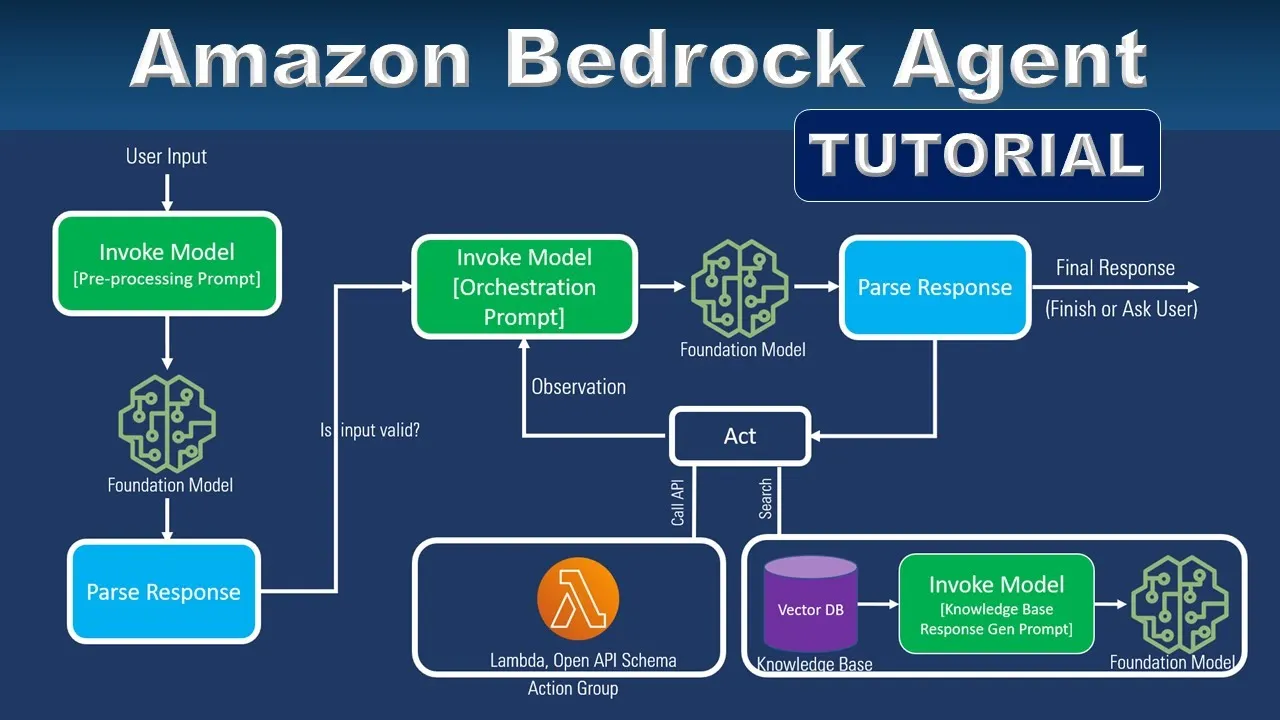 Amazon Bedrock Agent

TUTORIAL

User Input

Invoke Model
[Pre-processing Prompt]

Foundation Model

Parse Response

Is input valid?

Invoke Model
[Orchestration Prompt]

Foundation Model

Parse Response

Final Response
(Finish or Ask User)

Observation

Act

Call API

Search

Lambda, Open API Schema

Action Group

Vector DB

Knowledge Base

Invoke Model
[Knowledge Base Response Gen Prompt]

Foundation Model